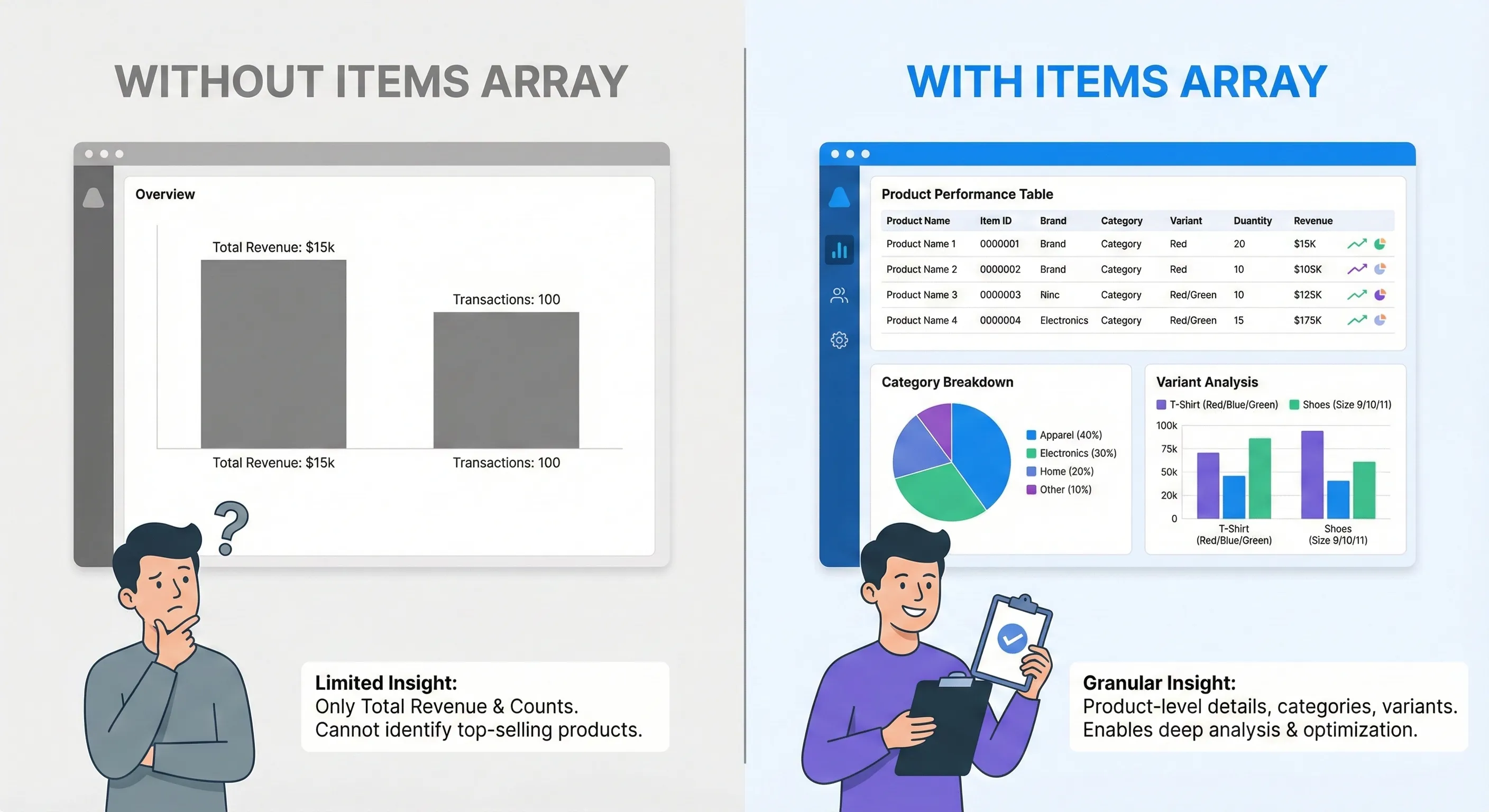 WITHOUT ITEMS ARRAY

Overview

Total Revenue: $15k

Transactions: 100

Total Revenue: $15k

Transactions: 100

?

Limited Insight:
Only Total Revenue & Counts.
Cannot identify top-selling products.

WITH ITEMS ARRAY

Product Performance Table

| Product Name | Item ID | Brand | Category | Variant | Duantity | Revenue |
|---|---|---|---|---|---|---|
| Product Name 1 | 0000001 | Brand | Category | Red | 20 | $15K |
| Product Name 2 | 0000002 | Brand | Category | Red | 10 | $10SK |
| Product Name 3 | 0000003 | Ninc | Category | Red/Green | 10 | $12SK |
| Product Name 4 | 0000004 | Electronics | Category | Red/Green | 15 | $175K |

Category Breakdown

Apparel (40%)
Electronics (30%)
Home (20%)
Other (10%)

Variant Analysis

T-Shirt (Red/Blue/Green)
Shoes (Size 9/10/11)

100k
75k
50k
20k
0

T-Shirt (Red/Blue/Green)

Shoes (Size 9/10/11)

Granular Insight:
Product-level details, categories, variants.
Enables deep analysis & optimization.